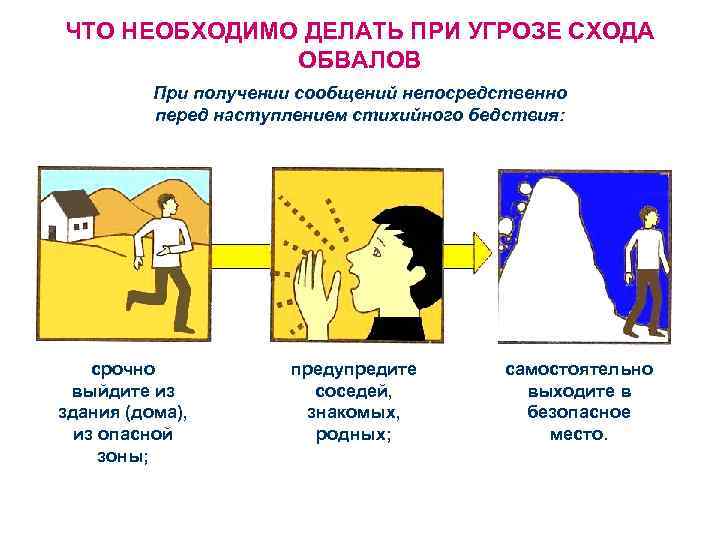 ЧТО НЕОБХОДИМО ДЕЛАТЬ ПРИ УГРОЗЕ СХОДА ОБВАЛОВ

При получении сообщений непосредственно перед наступлением стихийного бедствия:

срочно выйдите из здания (дома), из опасной зоны;

предупредите соседей, знакомых, родных;

самостоятельно выходите в безопасное место.